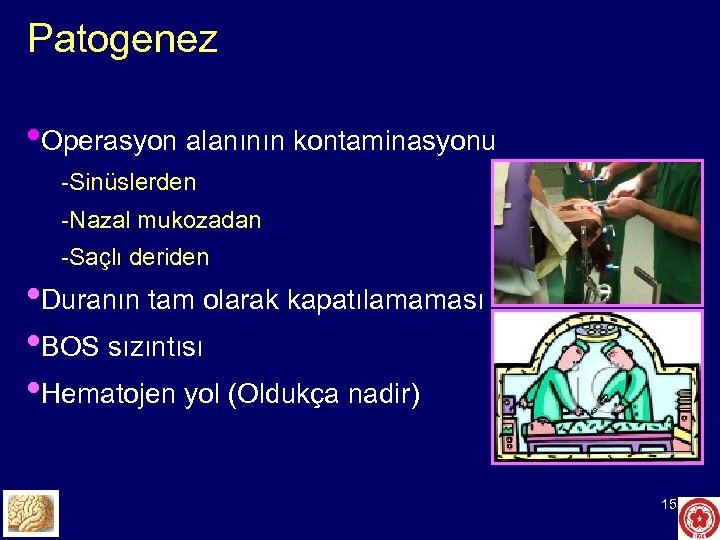 Patogenez

•Operasyon alanının kontaminasyonu

-Sinüslerden

-Nazal mukozadan

-Saçlı deriden

•Duranın tam olarak kapatılamaması

•BOS sızıntısı

•Hematojen yol (Oldukça nadir)

15